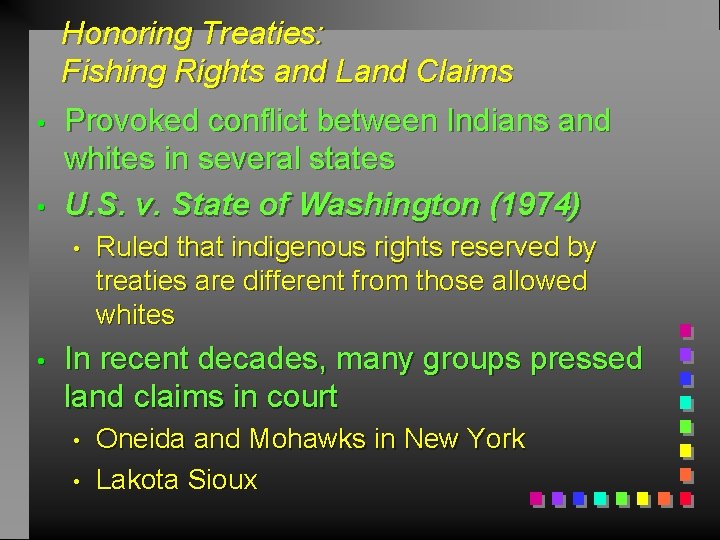 Honoring Treaties:
Fishing Rights and Land Claims

• Provoked conflict between Indians and whites in several states
• U.S. v. State of Washington (1974)
  • Ruled that indigenous rights reserved by treaties are different from those allowed whites
• In recent decades, many groups pressed land claims in court
  • Oneida and Mohawks in New York
  • Lakota Sioux